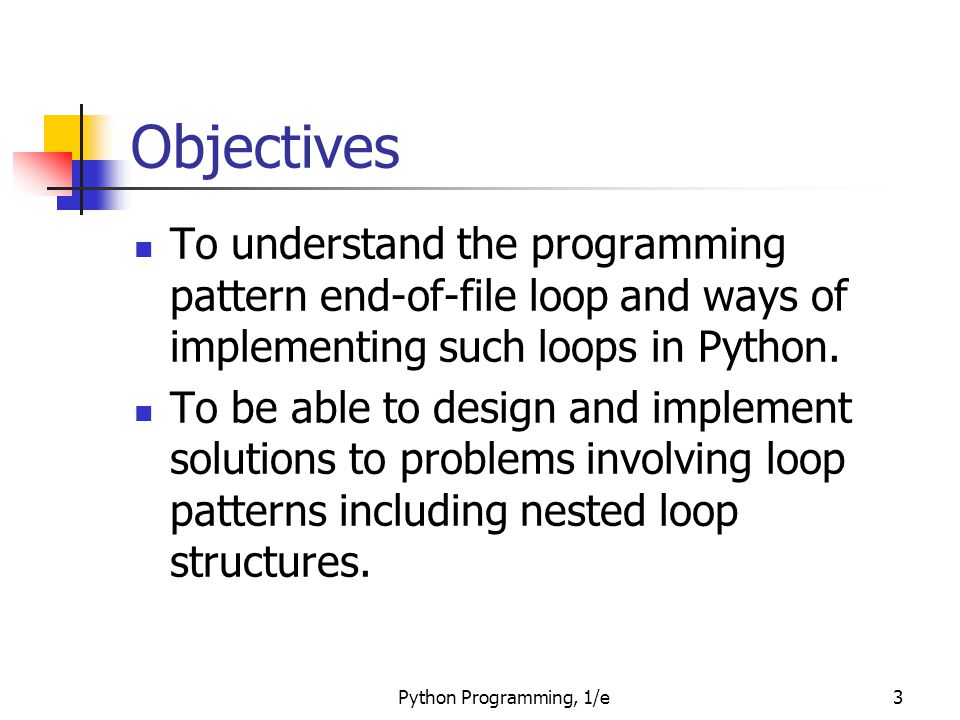 Objectives

- To understand the programming pattern end-of-file loop and ways of implementing such loops in Python.
- To be able to design and implement solutions to problems involving loop patterns including nested loop structures.

Python Programming, 1/e

3